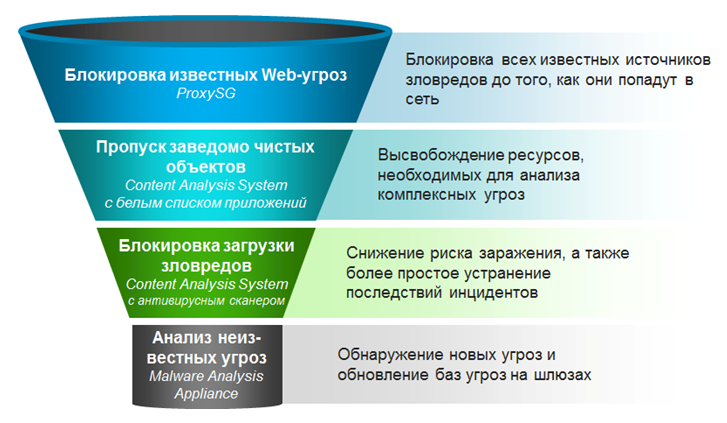 Блокировка известных Web-угроз
ProxySG

Блокировка всех известных источников зловредов до того, как они попадут в сеть

Пропуск заведомо чистых объектов
Content Analysis System
с белым списком приложений

Высвобождение ресурсов, необходимых для анализа комплексных угроз

Блокировка загрузки зловредов
Content Analysis System
с антивирусным сканером

Снижение риска заражения, а также более простое устранение последствий инцидентов

Анализ неизвестных угроз
Malware Analysis Appliance

Обнаружение новых угроз и обновление баз угроз на шлюзах